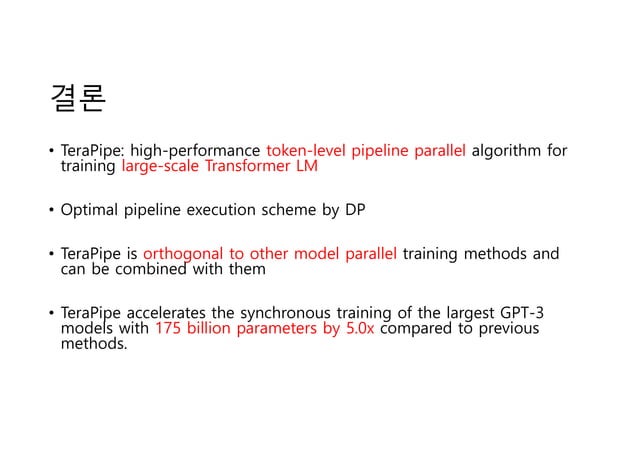 결론

• TeraPipe: high-performance token-level pipeline parallel algorithm for training large-scale Transformer LM

• Optimal pipeline execution scheme by DP

• TeraPipe is orthogonal to other model parallel training methods and can be combined with them

• TeraPipe accelerates the synchronous training of the largest GPT-3 models with 175 billion parameters by 5.0x compared to previous methods.